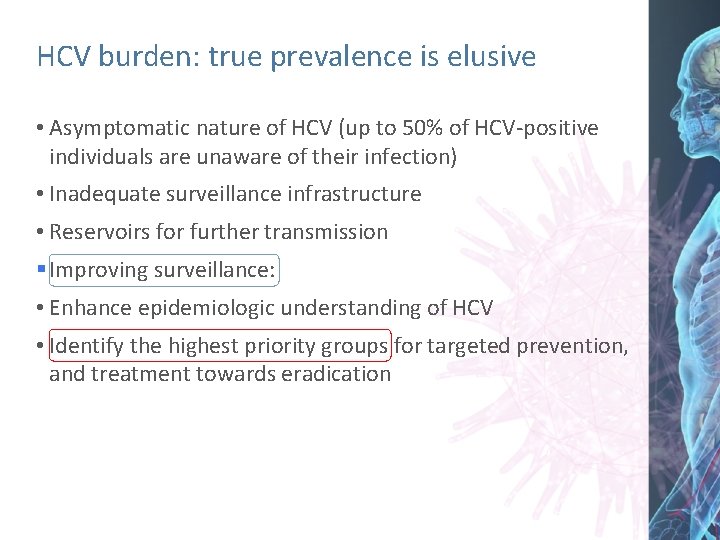 HCV burden: true prevalence is elusive

• Asymptomatic nature of HCV (up to 50% of HCV-positive individuals are unaware of their infection)

• Inadequate surveillance infrastructure

• Reservoirs for further transmission

▪ Improving surveillance:

• Enhance epidemiologic understanding of HCV

• Identify the highest priority groups for targeted prevention, and treatment towards eradication